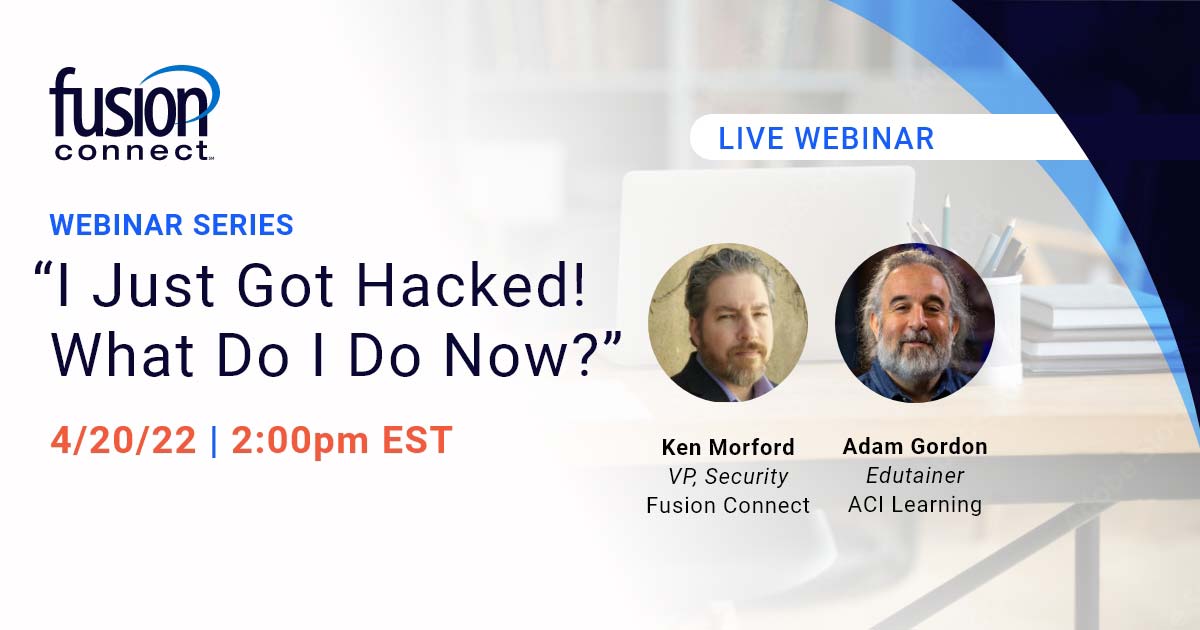 fusion connect

LIVE WEBINAR

WEBINAR SERIES

“I Just Got Hacked! What Do I Do Now?”

4/20/22 | 2:00pm EST

Ken Morford
VP, Security
Fusion Connect

Adam Gordon
Edutainer
ACI Learning